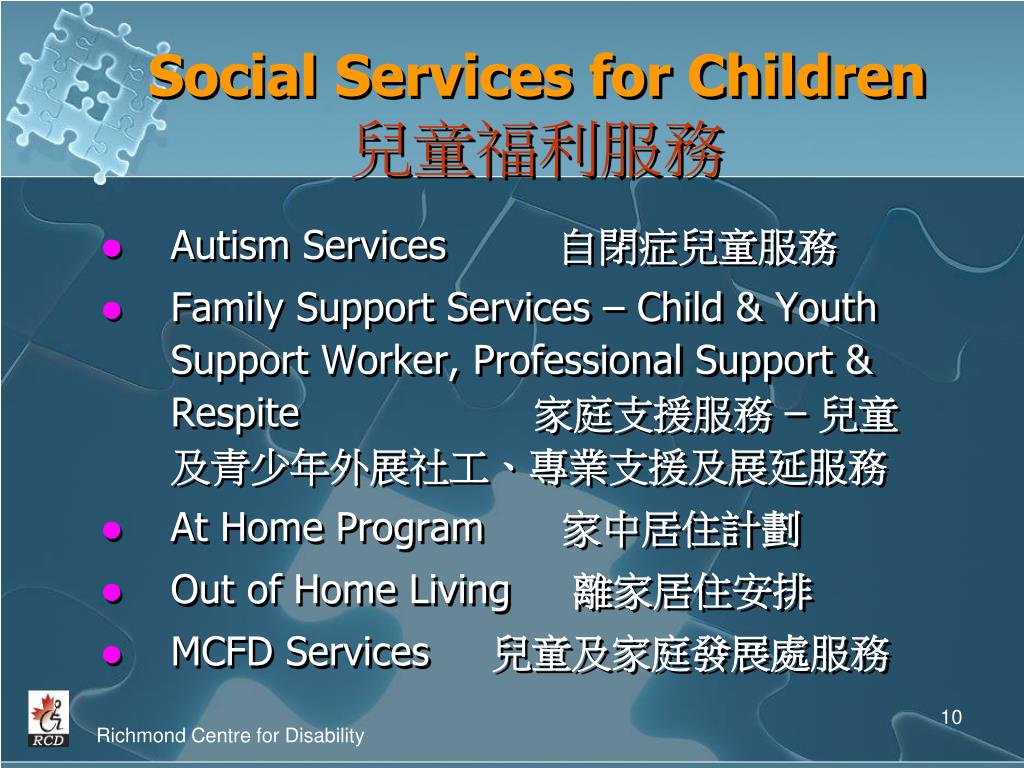 Social Services for Children
兒童福利服務

- Autism Services 自閉症兒童服務
- Family Support Services – Child & Youth Support Worker, Professional Support & Respite 家庭支援服務 – 兒童及青少年外展社工、專業支援及展延服務
- At Home Program 家中居住計劃
- Out of Home Living 離家居住安排
- MCFD Services 兒童及家庭發展處服務

RCD
Richmond Centre for Disability
10